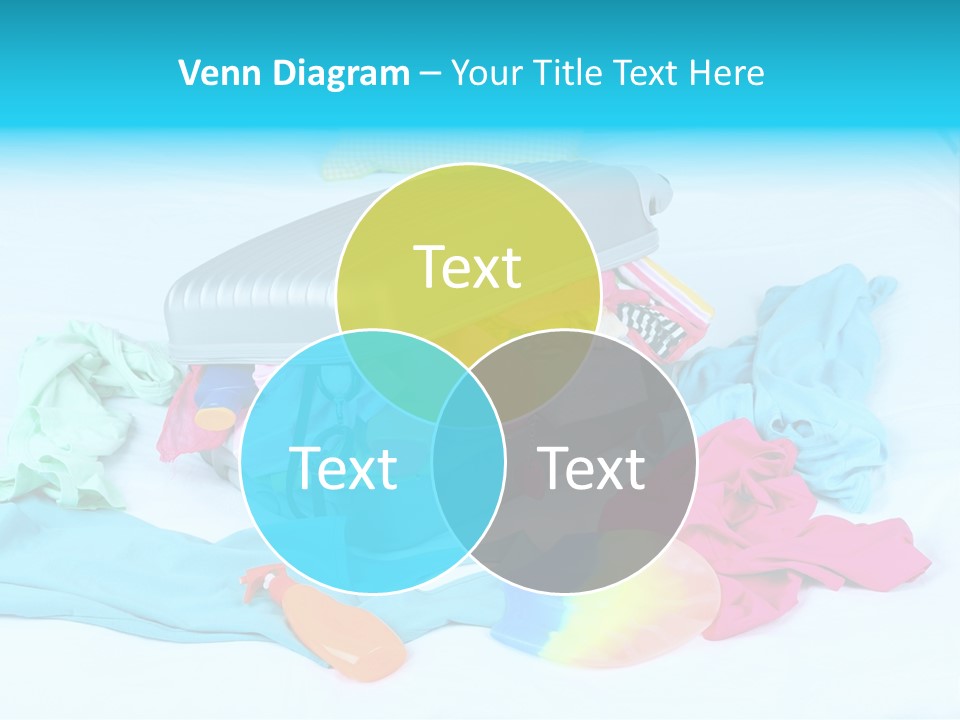 Venn Diagram – Your Title Text Here

Text

Text

Text